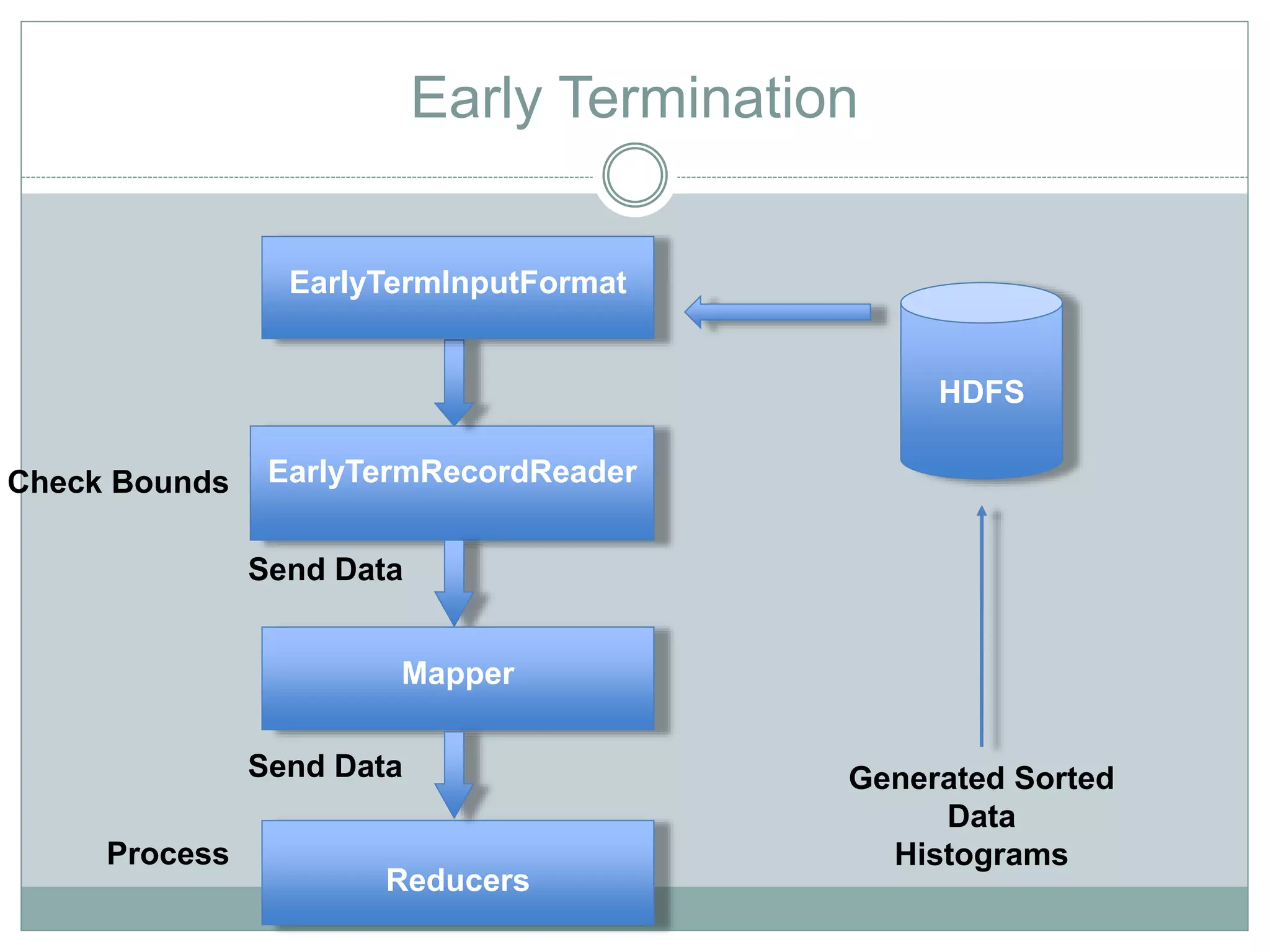 Early Termination

EarlyTermInputFormat

HDFS

Check Bounds

EarlyTermRecordReader

Send Data

Mapper

Send Data

Process

Reducers

Generated Sorted Data Histograms